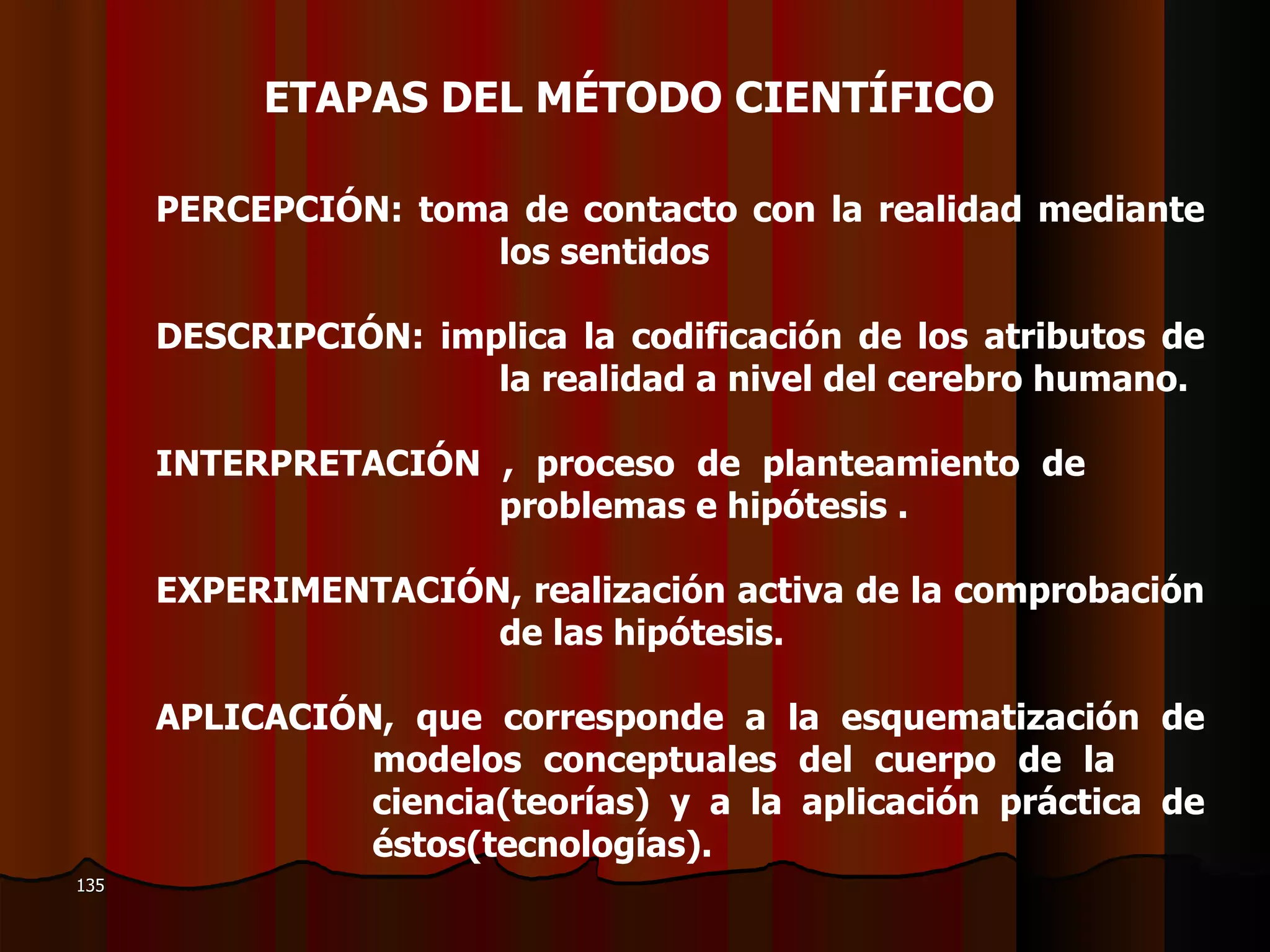 ETAPAS DEL MÉTODO CIENTÍFICO

PERCEPCIÓN: toma de contacto con la realidad mediante los sentidos

DESCRIPCIÓN: implica la codificación de los atributos de la realidad a nivel del cerebro humano.

INTERPRETACIÓN , proceso de planteamiento de problemas e hipótesis .

EXPERIMENTACIÓN, realización activa de la comprobación de las hipótesis.

APLICACIÓN, que corresponde a la esquematización de modelos conceptuales del cuerpo de la ciencia(teorías) y a la aplicación práctica de éstos(tecnologías).

135